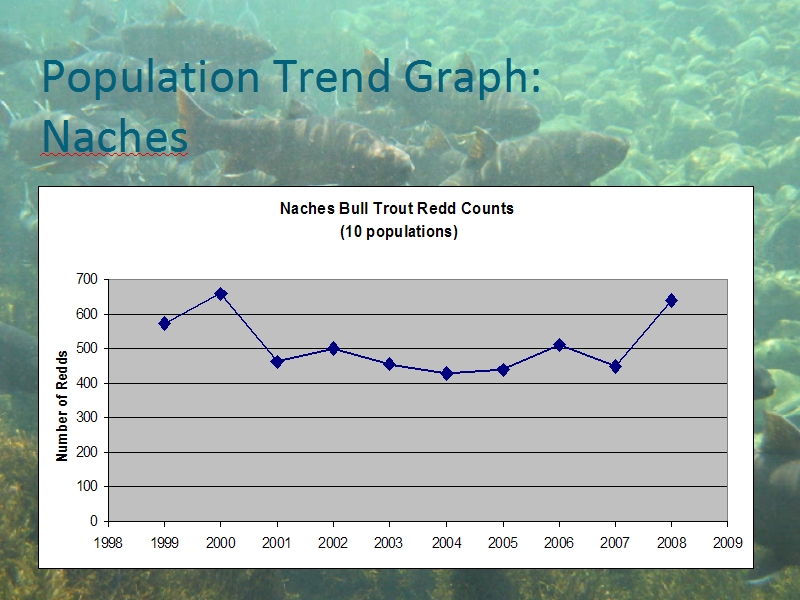 Population Trend Graph: Naches

Naches Bull Trout Redd Counts
(10 populations)

Number of Redds

700
600
500
400
300
200
100
0

1998 1999 2000 2001 2002 2003 2004 2005 2006 2007 2008 2009